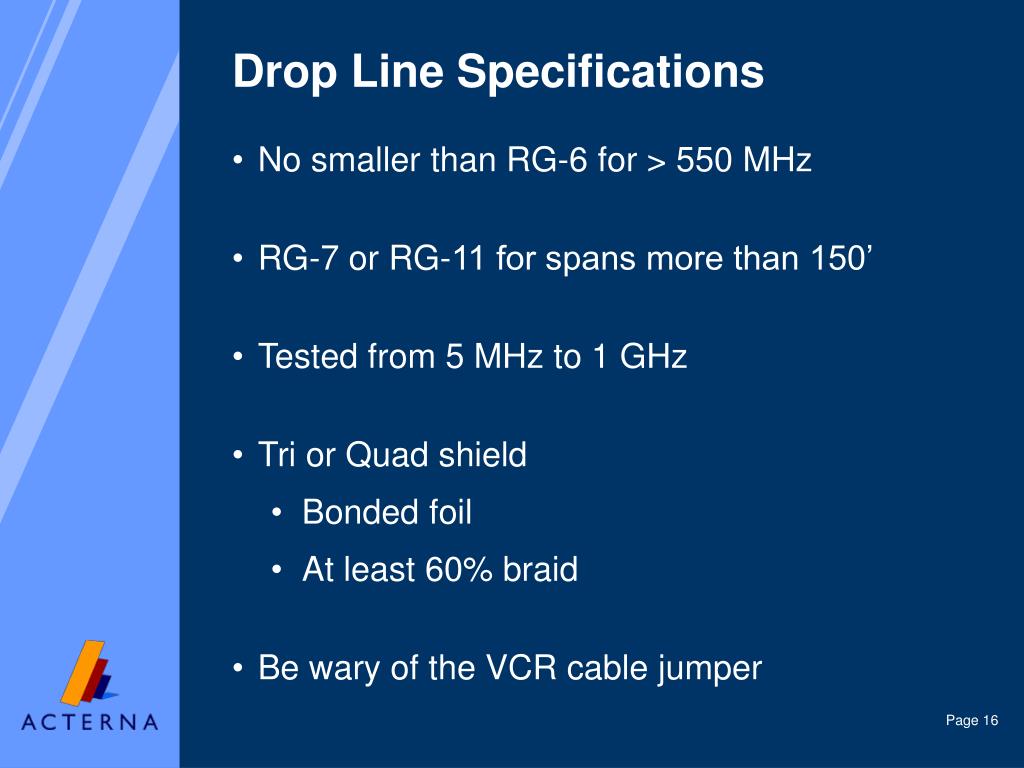 Drop Line Specifications

• No smaller than RG-6 for > 550 MHz

• RG-7 or RG-11 for spans more than 150’

• Tested from 5 MHz to 1 GHz

• Tri or Quad shield
  • Bonded foil
  • At least 60% braid

• Be wary of the VCR cable jumper

ACTERNA

Page 16